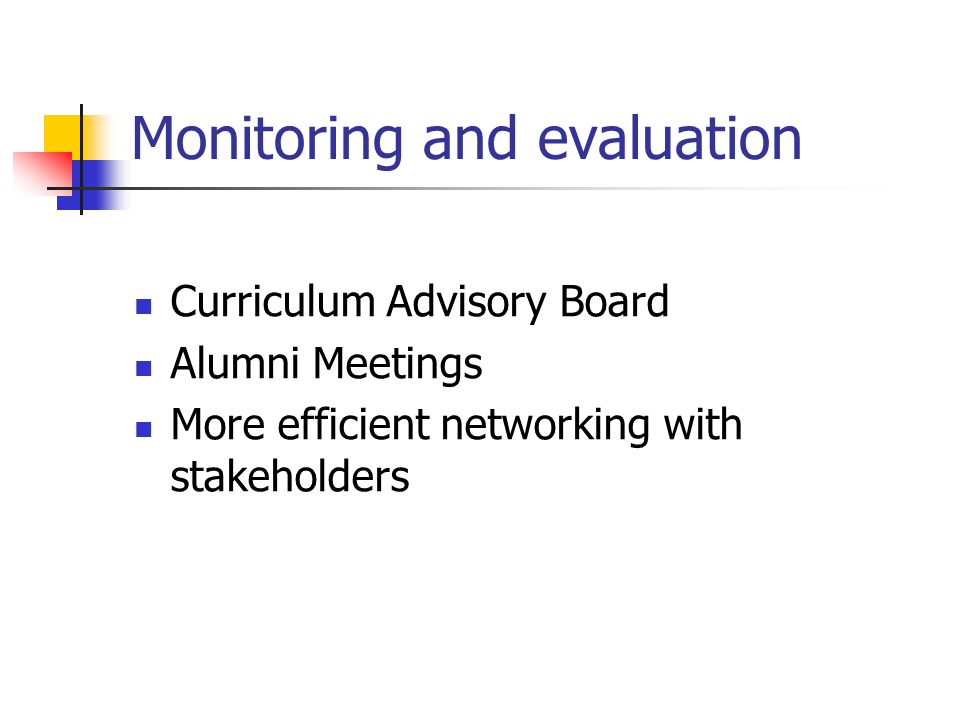 Monitoring and evaluation

- Curriculum Advisory Board
- Alumni Meetings
- More efficient networking with stakeholders